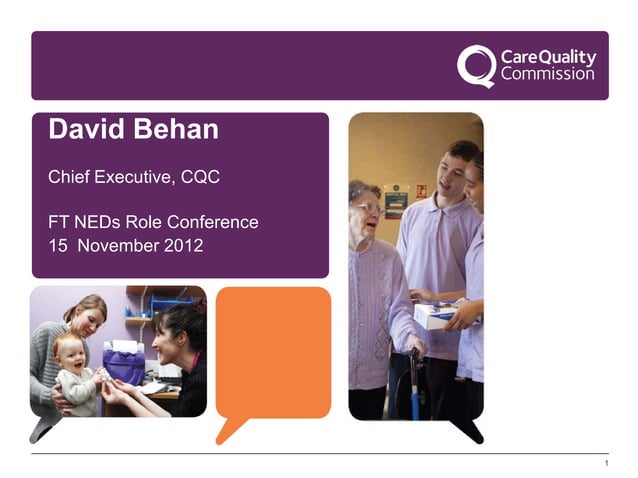 CareQuality Commission

David Behan

Chief Executive, CQC

FT NEDs Role Conference
15 November 2012

1